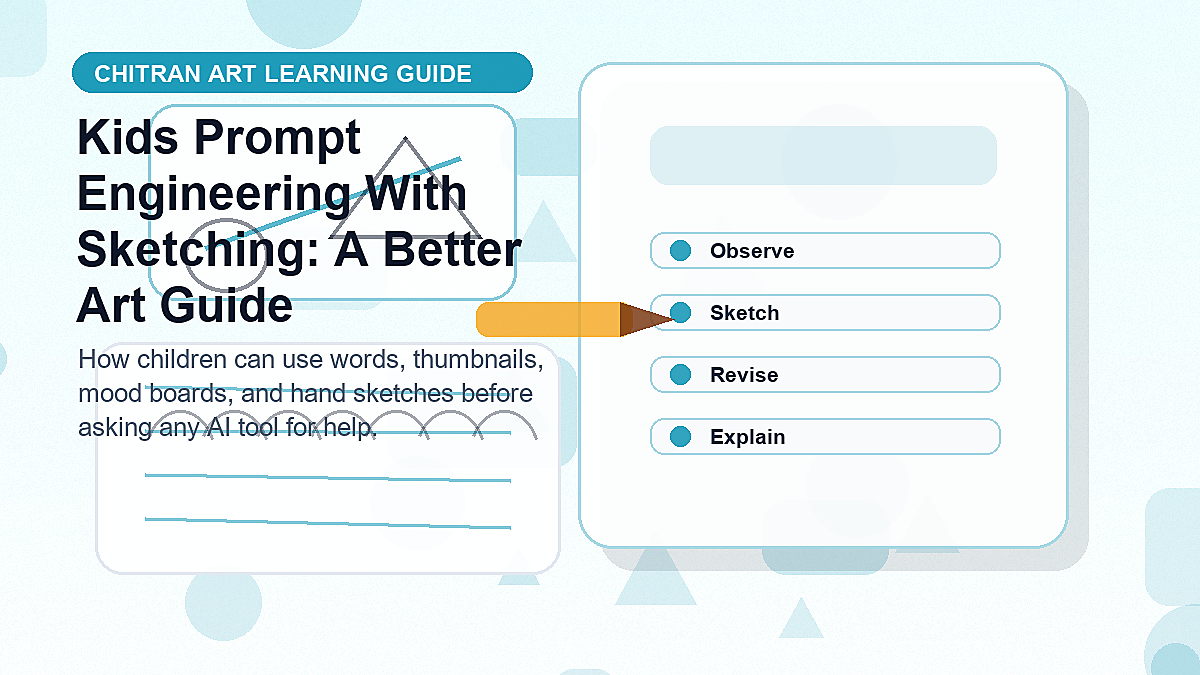 CHITRAN ART LEARNING GUIDE

Kids Prompt Engineering With Sketching: A Better Art Guide

How children can use words, thumbnails, mood boards, and hand sketches before asking any AI tool for help.

Observe

Sketch

Revise

Explain